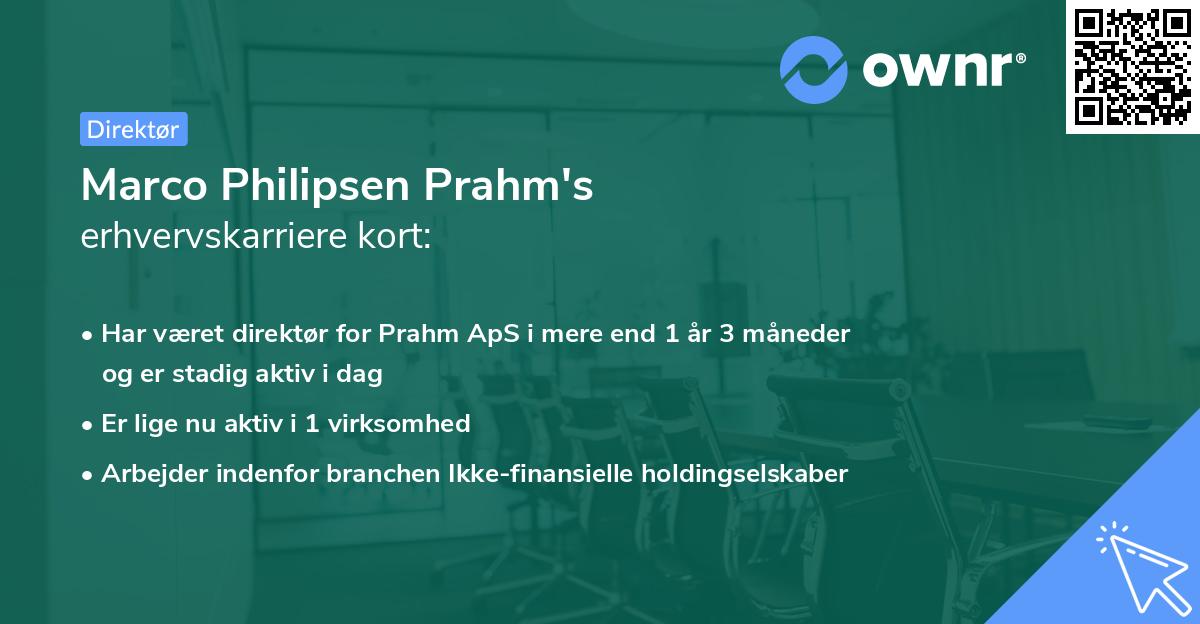 ownr®

Direktør

Marco Philipsen Prahm's
erhvervskarriere kort:

• Har været direktør for Prahm ApS i mere end 1 år 3 måneder og er stadig aktiv i dag
• Er lige nu aktiv i 1 virksomhed
• Arbejder indenfor branchen Ikke-finansielle holdingselskaber